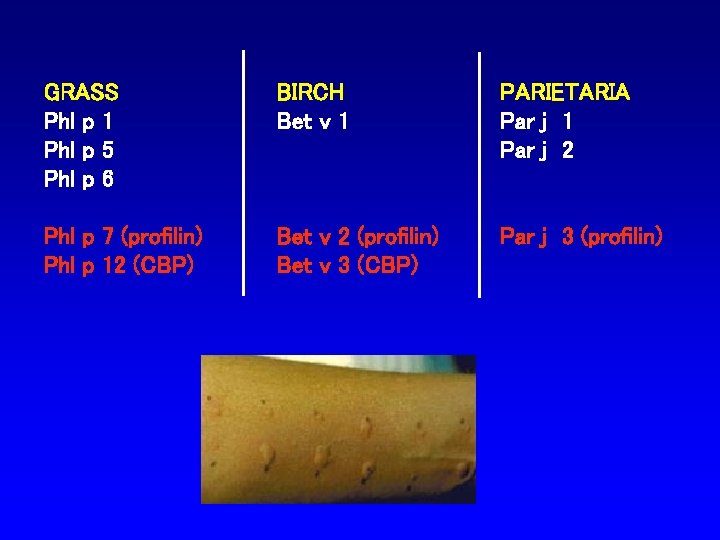 GRASS
Phl p 1
Phl p 5
Phl p 6

Phl p 7 (profilin)
Phl p 12 (CBP)

BIRCH
Bet v 1

Bet v 2 (profilin)
Bet v 3 (CBP)

PARIETARIA
Par j 1
Par j 2

Par j 3 (profilin)